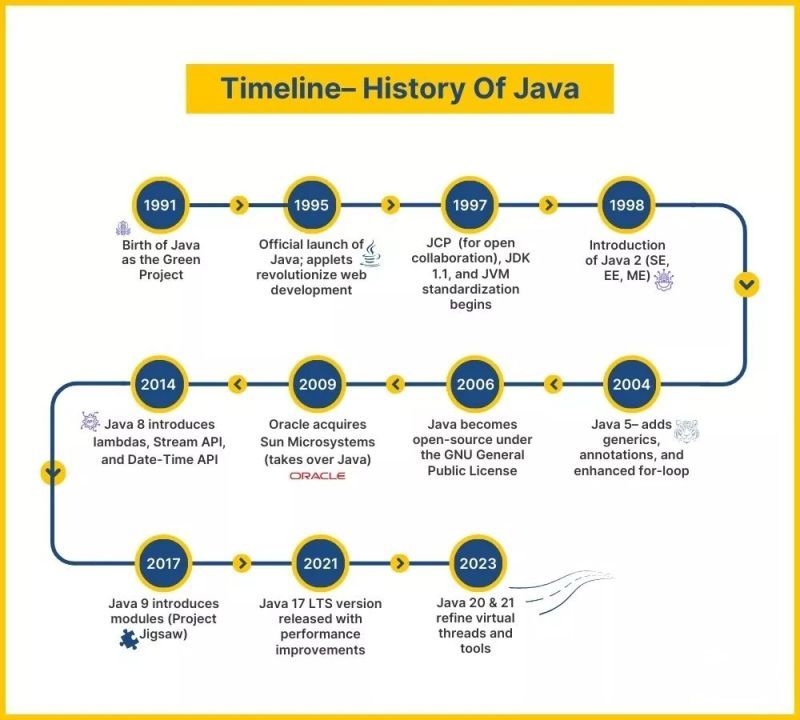 Timeline– History Of Java

1991
Birth of Java as the Green Project

1995
Official launch of Java; applets revolutionize web development

1997
JCP (for open collaboration), JDK 1.1, and JVM standardization begins

1998
Introduction of Java 2 (SE, EE, ME)

2004
Java 5– adds generics, annotations, and enhanced for-loop

2006
Java becomes open-source under the GNU General Public License

2009
Oracle acquires Sun Microsystems (takes over Java)
ORACLE

2014
Java 8 introduces lambdas, Stream API, and Date-Time API

2017
Java 9 introduces modules (Project Jigsaw)

2021
Java 17 LTS version released with performance improvements

2023
Java 20 & 21 refine virtual threads and tools